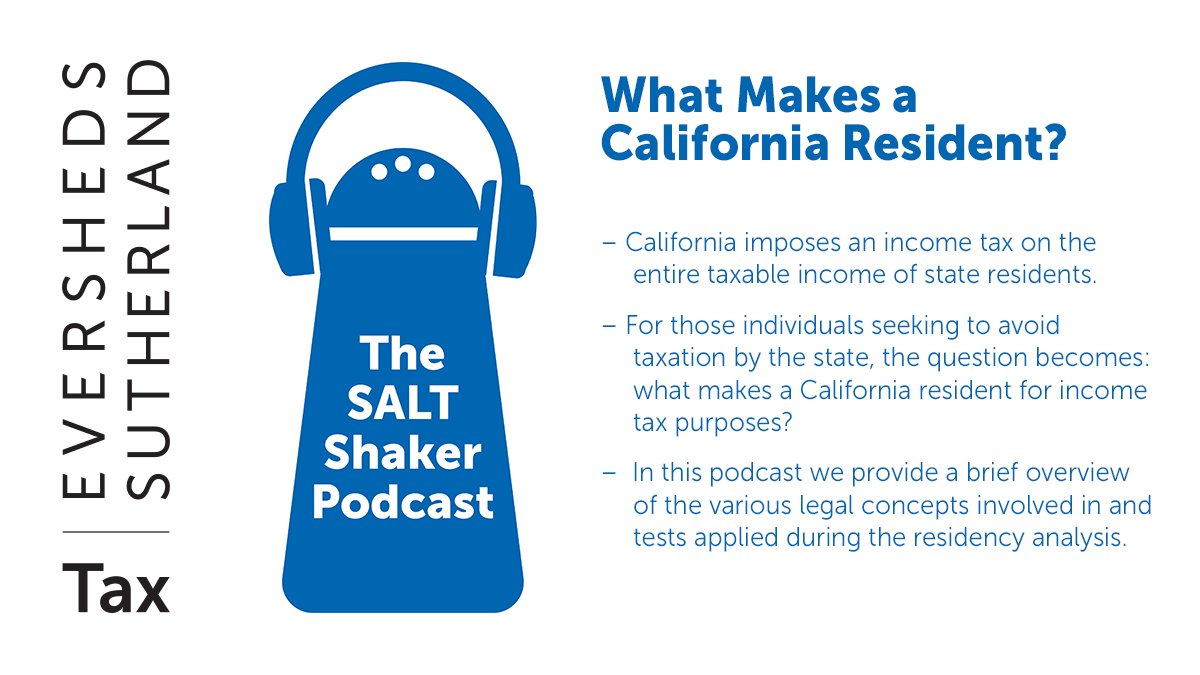 EVERSHEDS SUTHERLAND

Tax

The SALT Shaker Podcast

What Makes a California Resident?

– California imposes an income tax on the entire taxable income of state residents.

– For those individuals seeking to avoid taxation by the state, the question becomes: what makes a California resident for income tax purposes?

– In this podcast we provide a brief overview of the various legal concepts involved in and tests applied during the residency analysis.